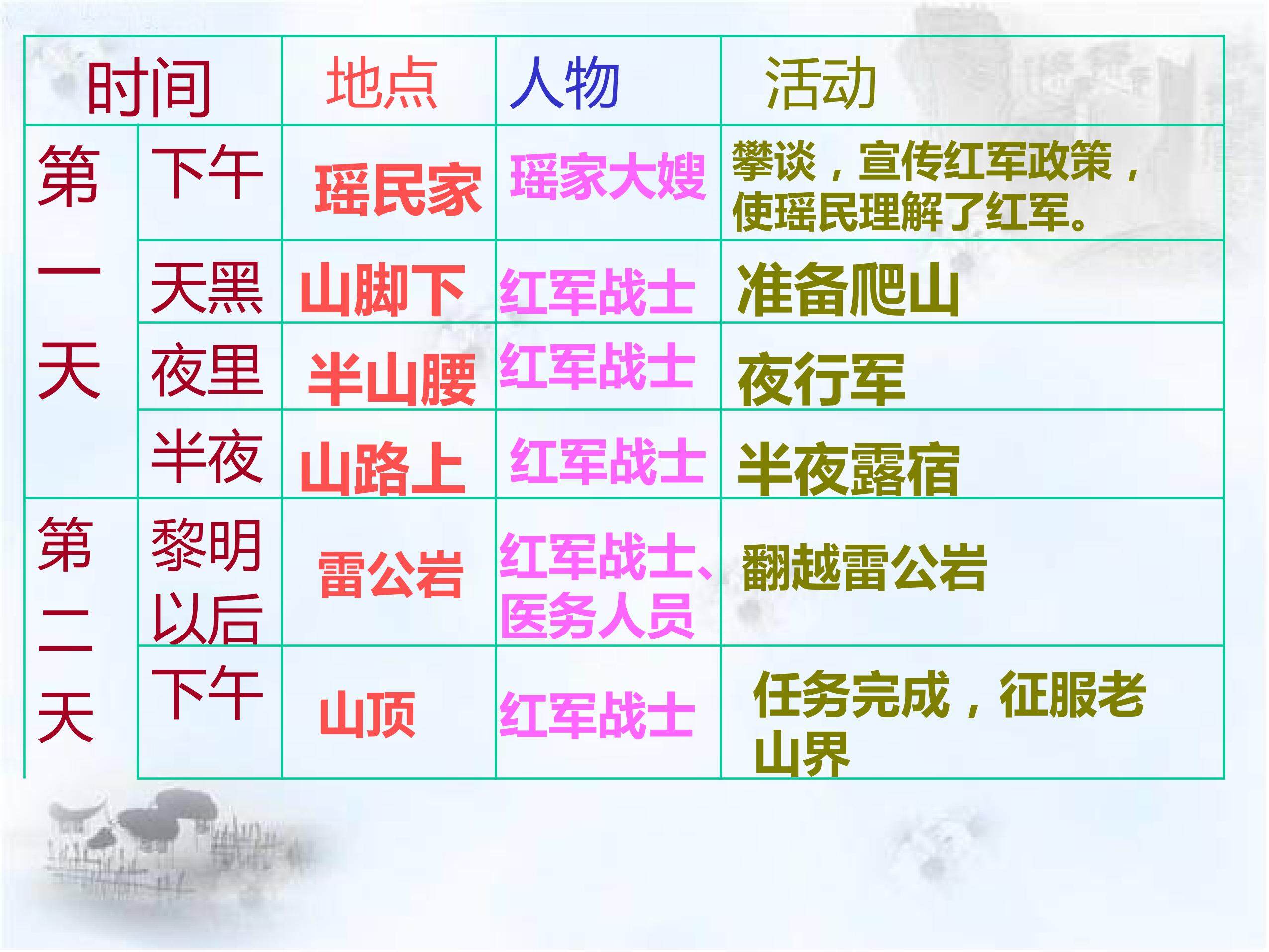 | 时间 | | 地点 | 人物 | 活动 |
|---|---|---|---|---|
| 第一天 | 下午 | 瑶民家 | 瑶家大嫂 | 攀谈，宣传红军政策，使瑶民理解了红军。 |
| | 天黑 | 山脚下 | 红军战士 | 准备爬山 |
| | 夜里 | 半山腰 | 红军战士 | 夜行军 |
| | 半夜 | 山路上 | 红军战士 | 半夜露宿 |
| 第二天 | 黎明以后 | 雷公岩 | 红军战士、医务人员 | 翻越雷公岩 |
| | 下午 | 山顶 | 红军战士 | 任务完成，征服老山界 |